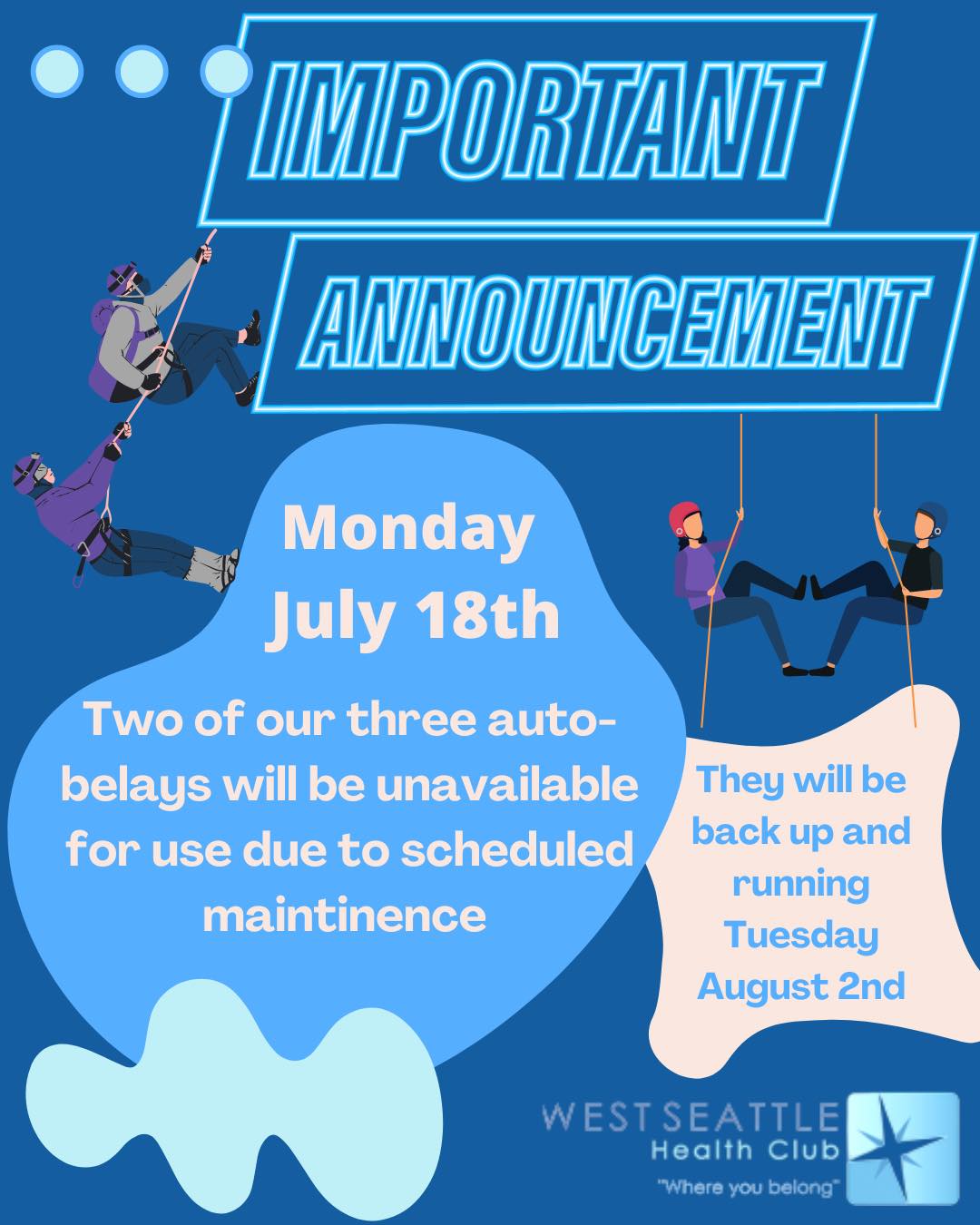 IMPORTANT

ANNOUNCEMENT

Monday July 18th

Two of our three auto-belays will be unavailable for use due to scheduled maintinence

They will be back up and running Tuesday August 2nd

WEST SEATTLE Health Club "Where you belong"